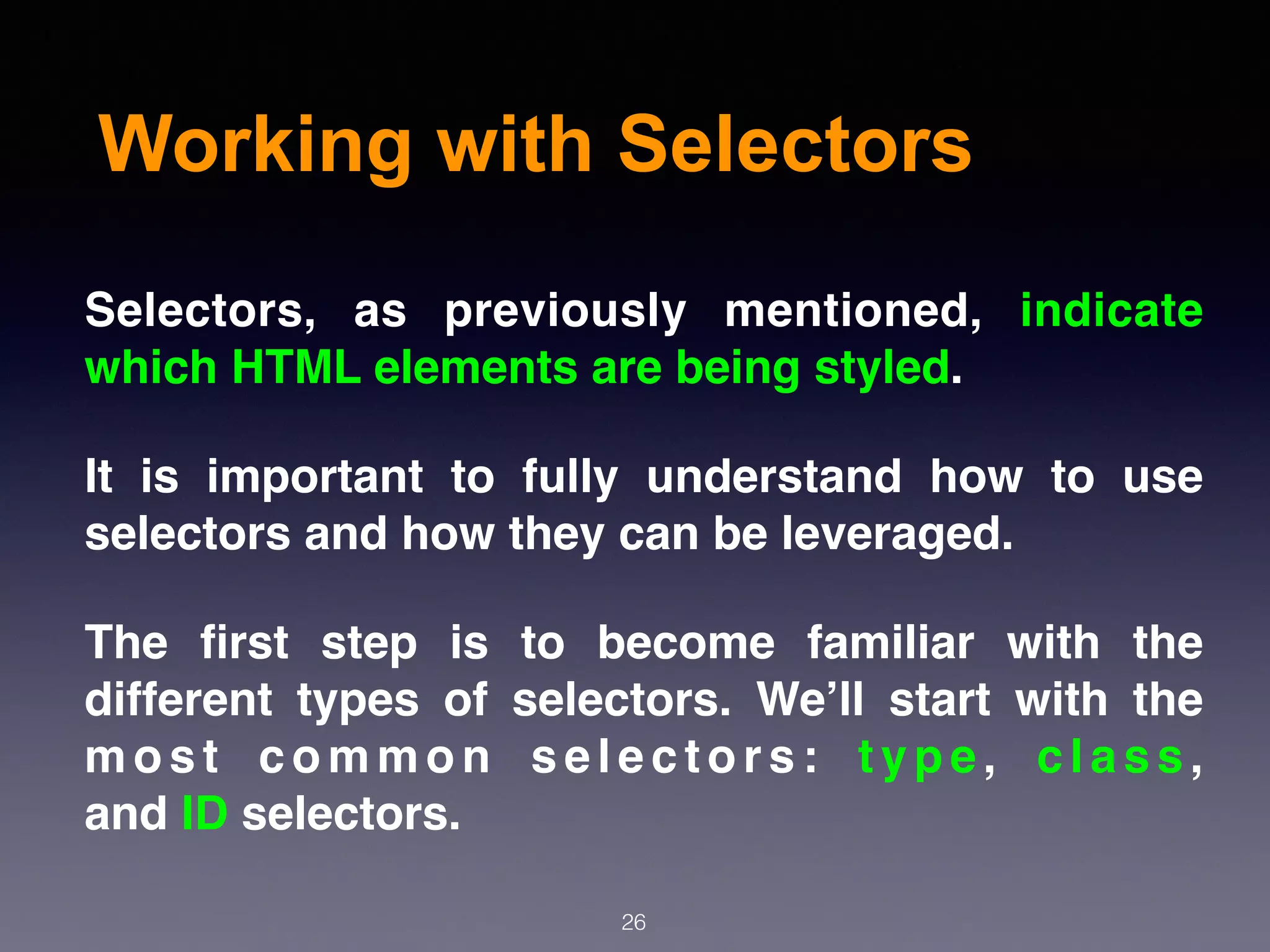 Working with Selectors

Selectors, as previously mentioned, indicate which HTML elements are being styled.

It is important to fully understand how to use selectors and how they can be leveraged.

The first step is to become familiar with the different types of selectors. We'll start with the most common selectors: type, class, and ID selectors.

26